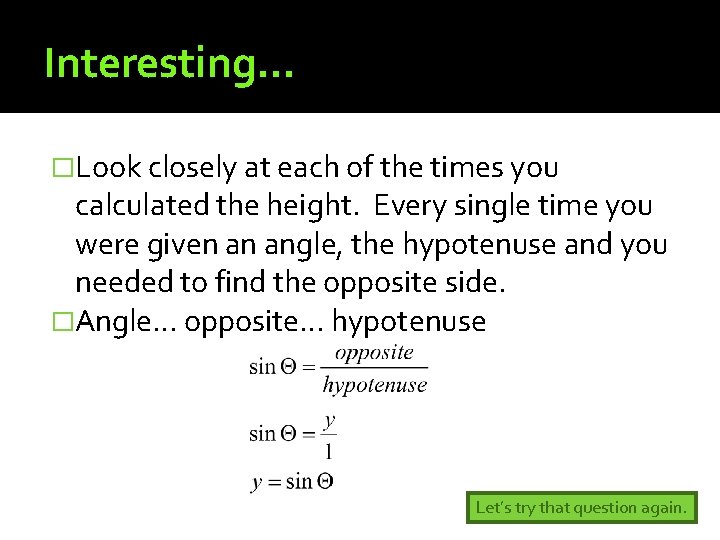 Interesting…

□Look closely at each of the times you calculated the height. Every single time you were given an angle, the hypotenuse and you needed to find the opposite side.

□Angle… opposite… hypotenuse

$\sin \Theta = \frac{opposite}{hypotenuse}$

$\sin \Theta = \frac{y}{1}$

$y = \sin \Theta$

Let's try that question again.